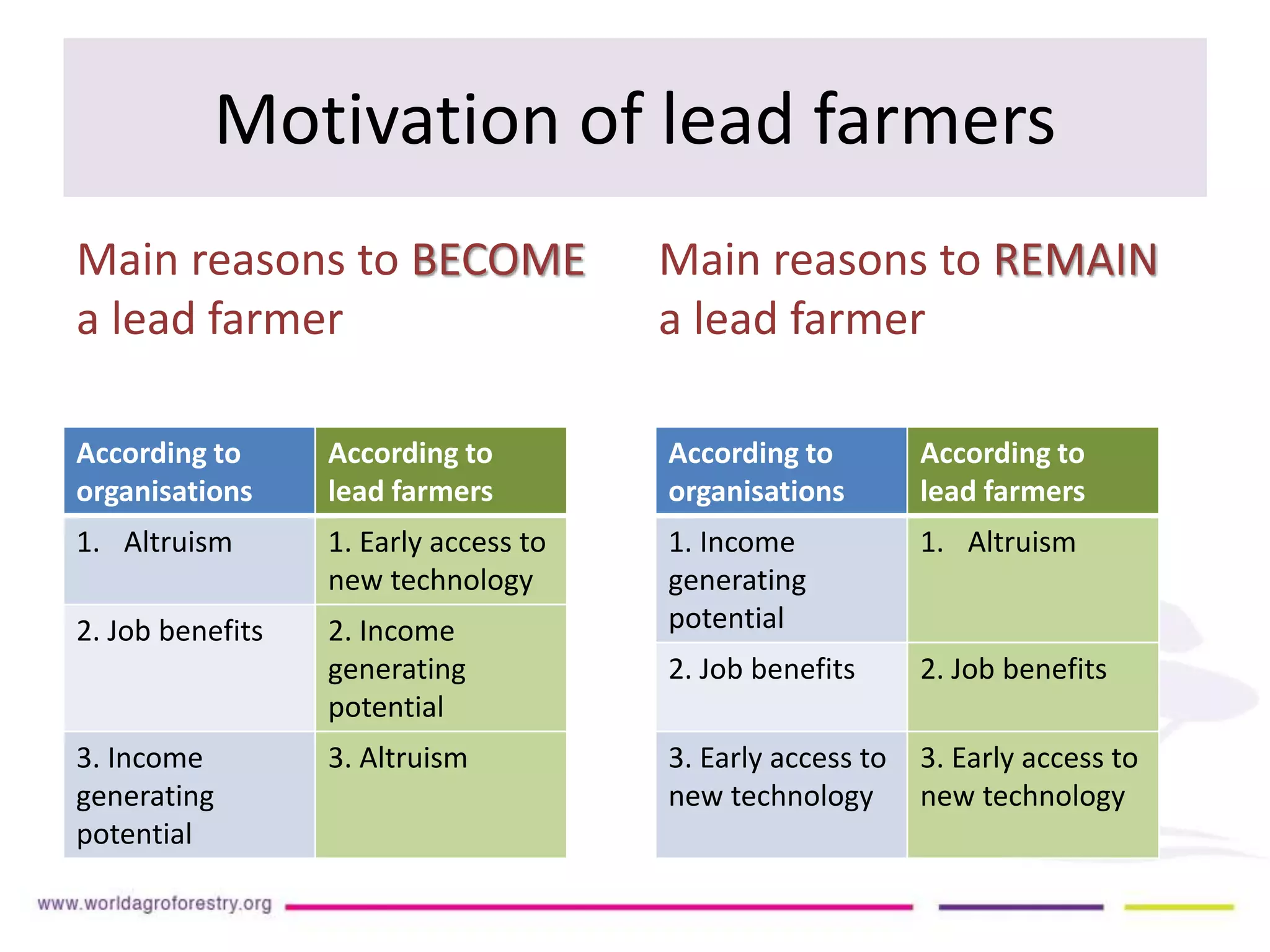 Motivation of lead farmers

Main reasons to BECOME a lead farmer

| According to organisations | According to lead farmers |
|---|---|
| 1. Altruism | 1. Early access to new technology |
| 2. Job benefits | 2. Income generating potential |
| 3. Income generating potential | 3. Altruism |

Main reasons to REMAIN a lead farmer

| According to organisations | According to lead farmers |
|---|---|
| 1. Income generating potential | 1. Altruism |
| 2. Job benefits | 2. Job benefits |
| 3. Early access to new technology | 3. Early access to new technology |

www.worldagroforestry.org